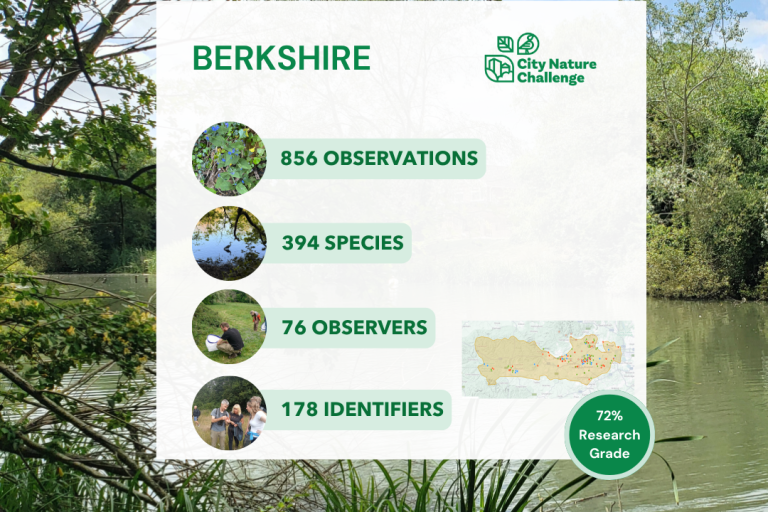 BERKSHIRE

City Nature Challenge

856 OBSERVATIONS

394 SPECIES

76 OBSERVERS

178 IDENTIFIERS

72% Research Grade